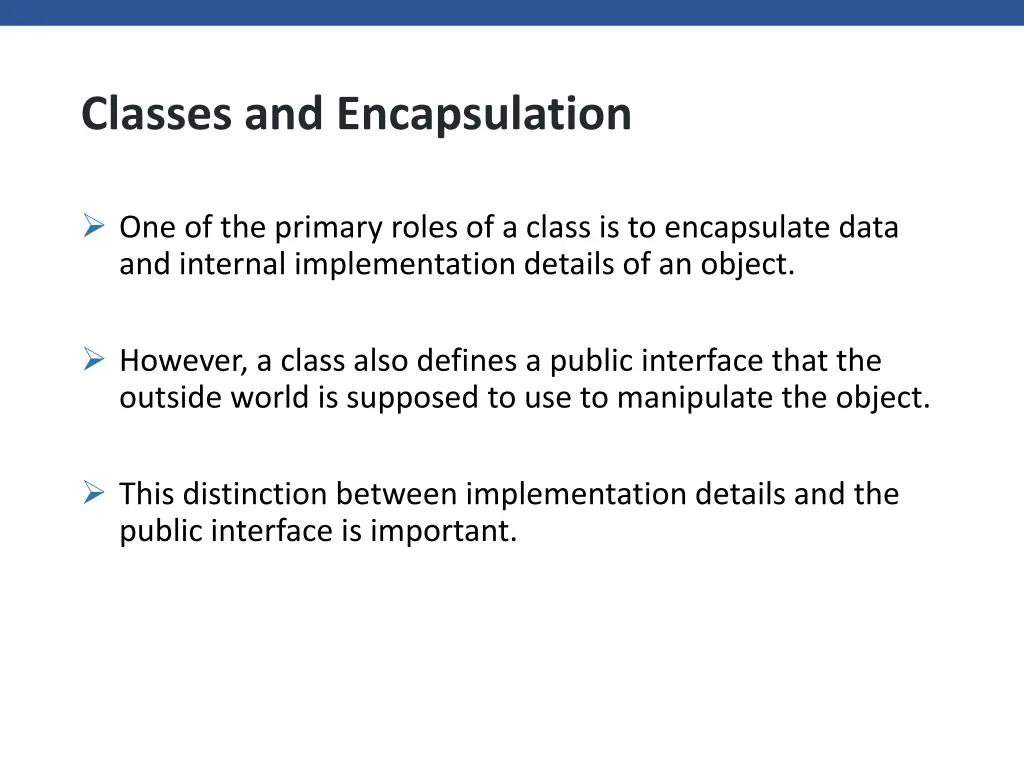 Classes and Encapsulation

➢ One of the primary roles of a class is to encapsulate data and internal implementation details of an object.

➢ However, a class also defines a public interface that the outside world is supposed to use to manipulate the object.

➢ This distinction between implementation details and the public interface is important.